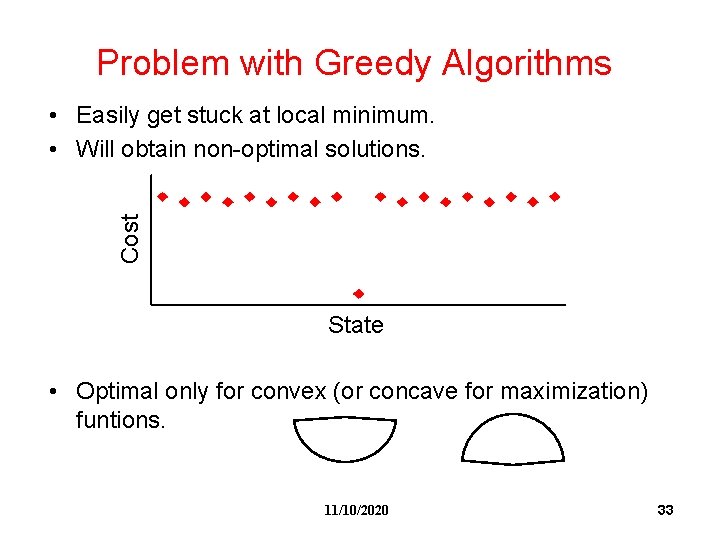 Problem with Greedy Algorithms

• Easily get stuck at local minimum.
• Will obtain non-optimal solutions.

Cost

State

• Optimal only for convex (or concave for maximization) funtions.

11/10/2020

33